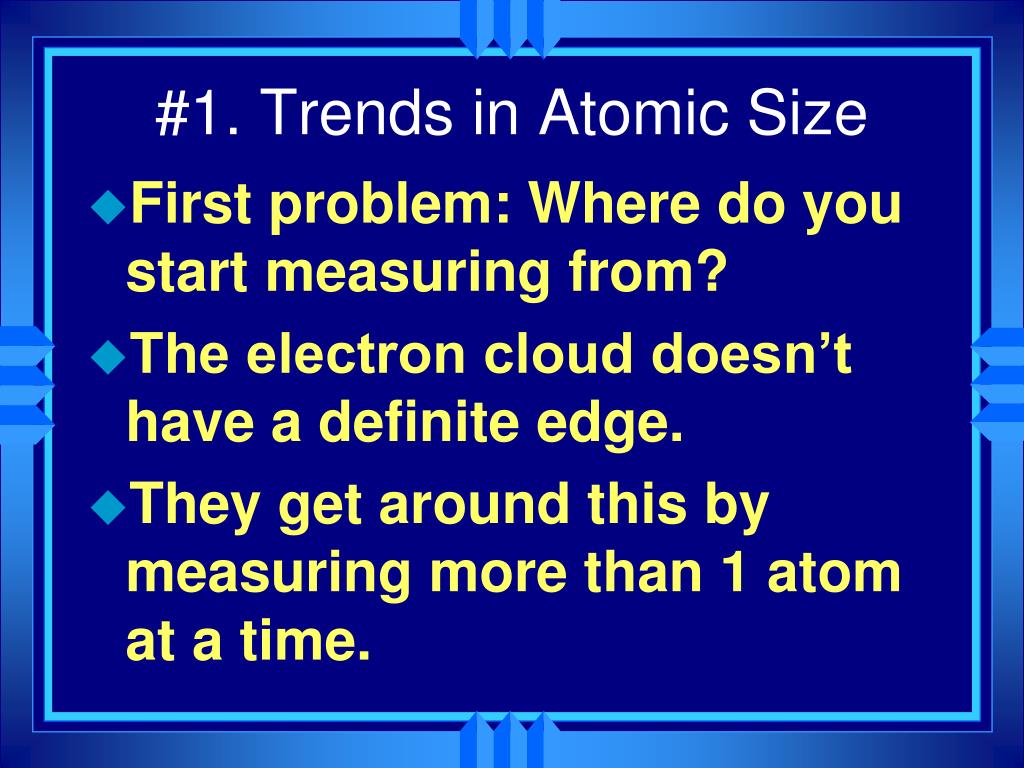 #1. Trends in Atomic Size

First problem: Where do you start measuring from?

The electron cloud doesn’t have a definite edge.

They get around this by measuring more than 1 atom at a time.